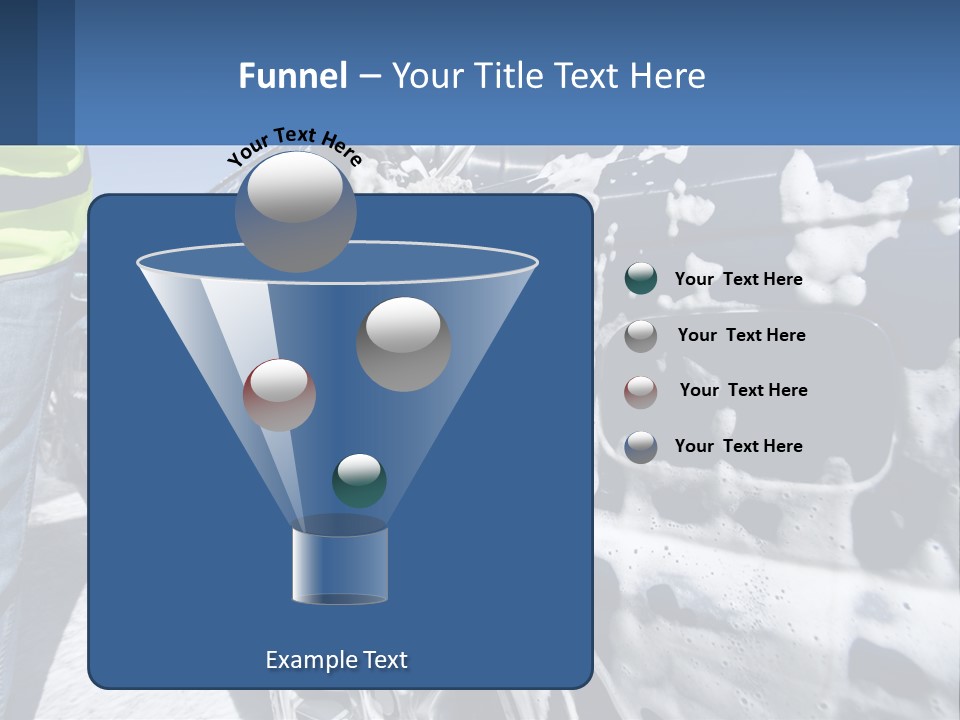 Funnel – Your Title Text Here

Your Text Here

Your Text Here

Your Text Here

Your Text Here

Your Text Here

Example Text